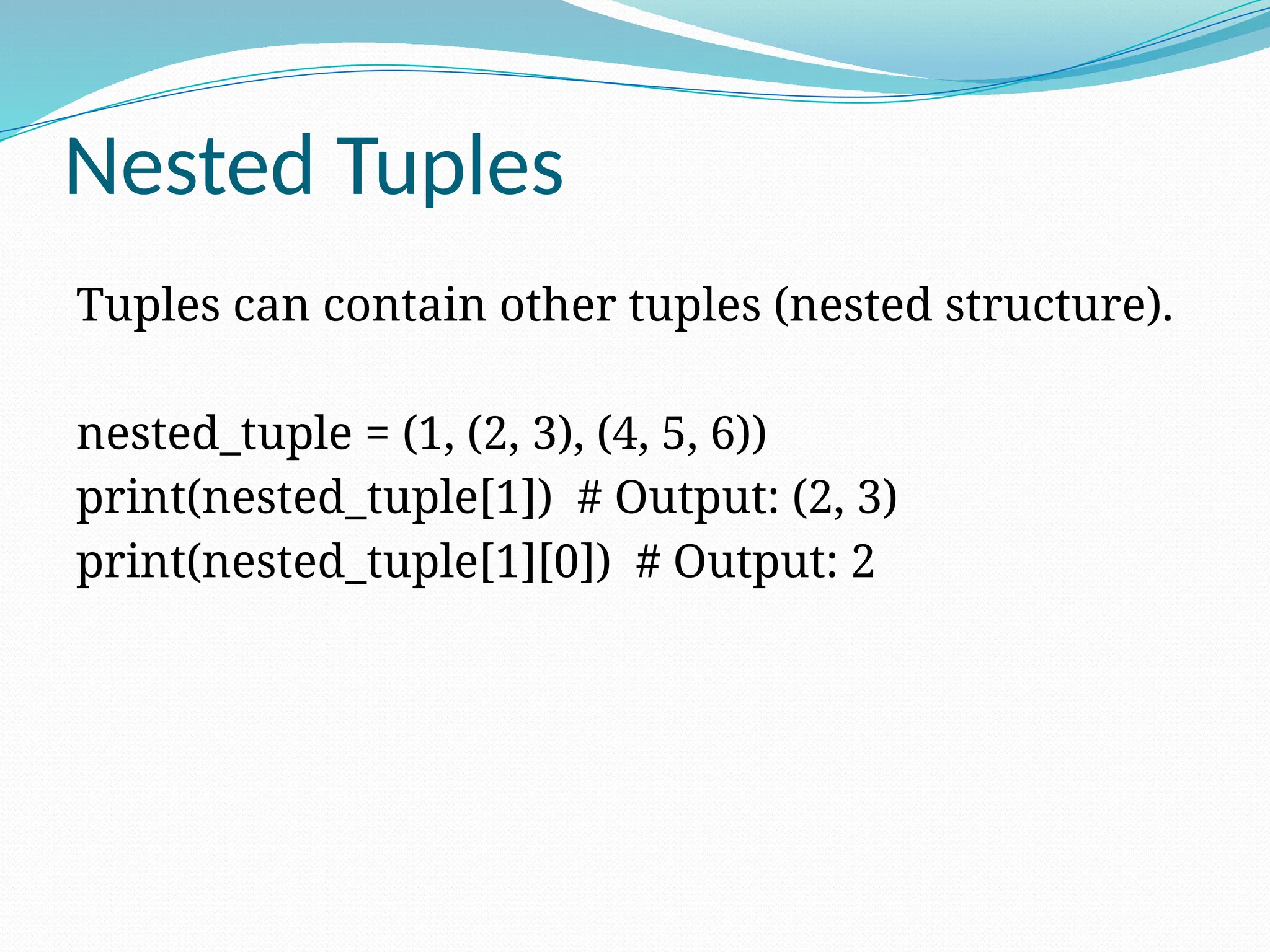 Nested Tuples

Tuples can contain other tuples (nested structure).

nested_tuple = (1, (2, 3), (4, 5, 6))
print(nested_tuple[1])  # Output: (2, 3)
print(nested_tuple[1][0])  # Output: 2